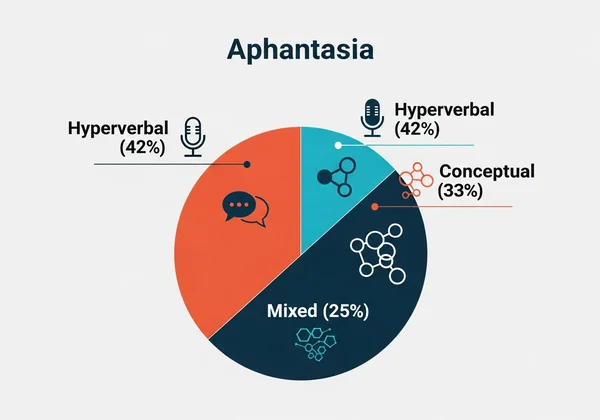 Aphantasia

Hyperverbal (42%)

Hyperverbal (42%)

Conceptual (33%)

Mixed (25%)